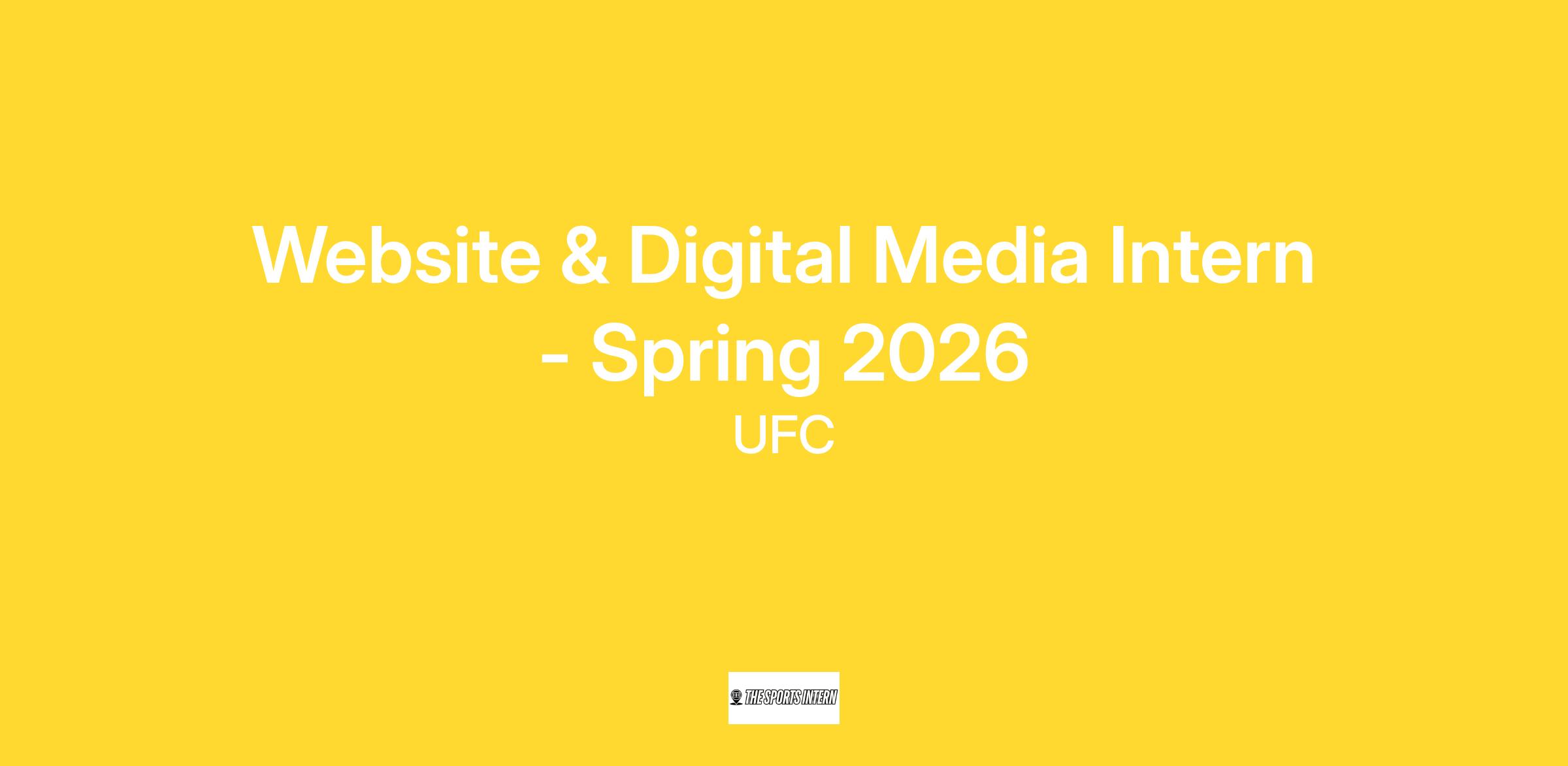 Website & Digital Media Intern - Spring 2026

UFC

THE SPORTS INTERN